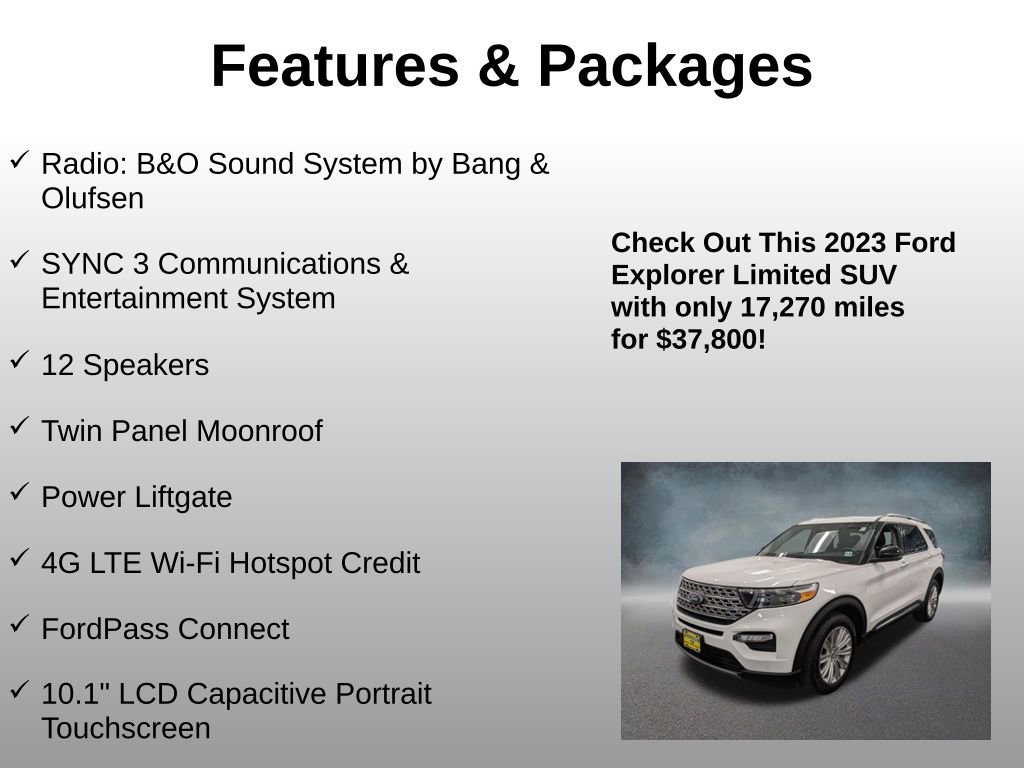 Features & Packages

✓ Radio: B&O Sound System by Bang & Olufsen

✓ SYNC 3 Communications & Entertainment System

✓ 12 Speakers

✓ Twin Panel Moonroof

✓ Power Liftgate

✓ 4G LTE Wi-Fi Hotspot Credit

✓ FordPass Connect

✓ 10.1" LCD Capacitive Portrait Touchscreen

Check Out This 2023 Ford Explorer Limited SUV with only 17,270 miles for $37,800!